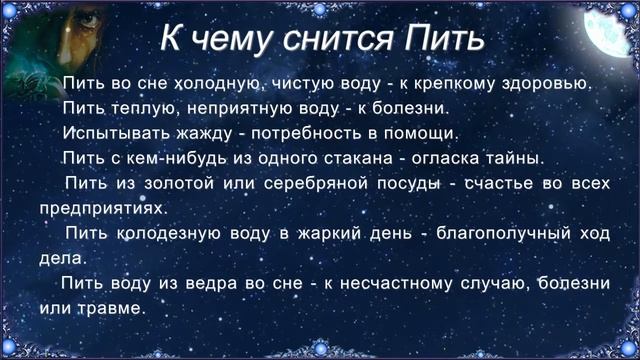 К чему снится Пить

Пить во сне холодную, чистую воду - к крепкому здоровью.

Пить теплую, неприятную воду - к болезни.

Испытывать жажду - потребность в помощи.

Пить с кем-нибудь из одного стакана - огласка тайны.

Пить из золотой или серебряной посуды - счастье во всех предприятиях.

Пить колодезную воду в жаркий день - благополучный ход дела.

Пить воду из ведра во сне - к несчастному случаю, болезни или травме.